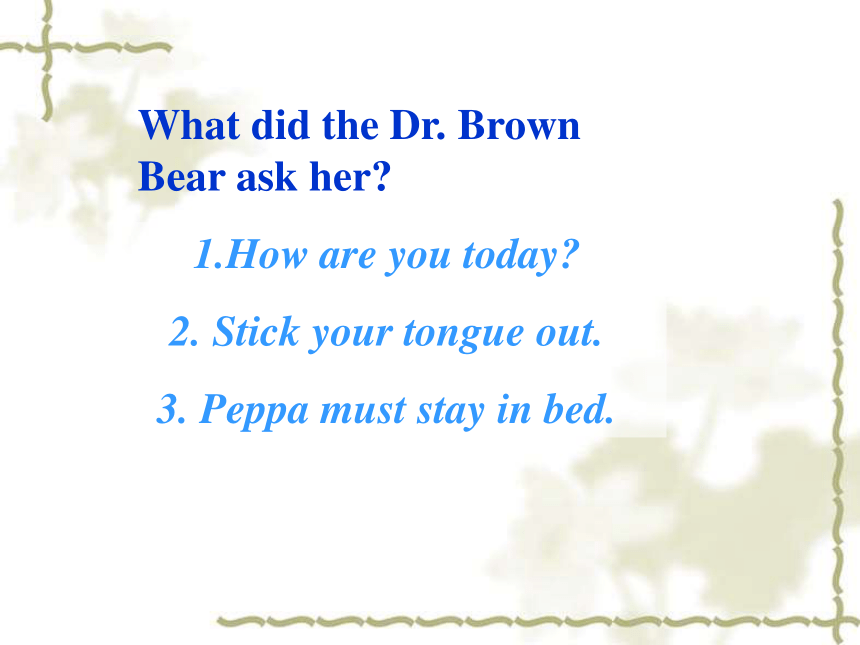 What did the Dr. Brown Bear ask her?

1.How are you today?

2. Stick your tongue out.

3. Peppa must stay in bed.